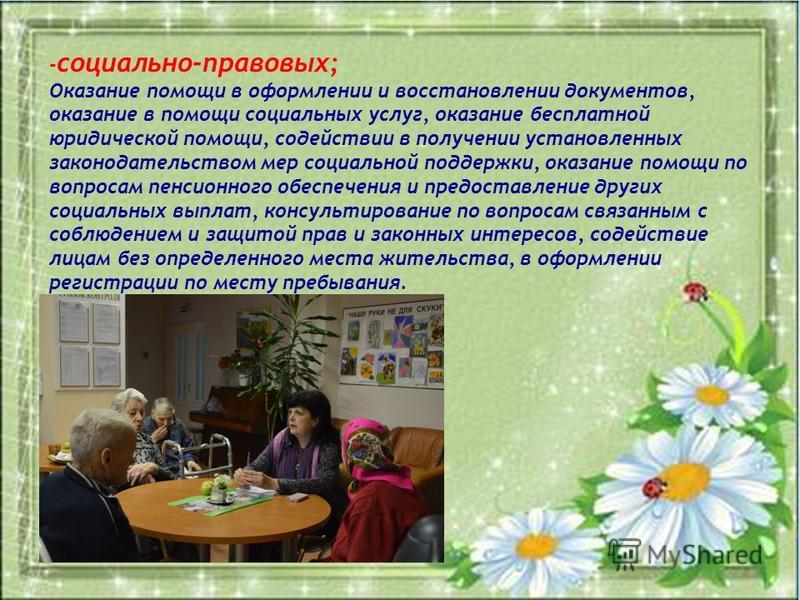 -социально-правовых;
Оказание помощи в оформлении и восстановлении документов, оказание в помощи социальных услуг, оказание бесплатной юридической помощи, содействии в получении установленных законодательством мер социальной поддержки, оказание помощи по вопросам пенсионного обеспечения и предоставление других социальных выплат, консультирование по вопросам связанным с соблюдением и защитой прав и законных интересов, содействие лицам без определенного места жительства, в оформлении регистрации по месту пребывания.

НАШИ РУКИ НЕ ДЛЯ СКУКИ

MyShared